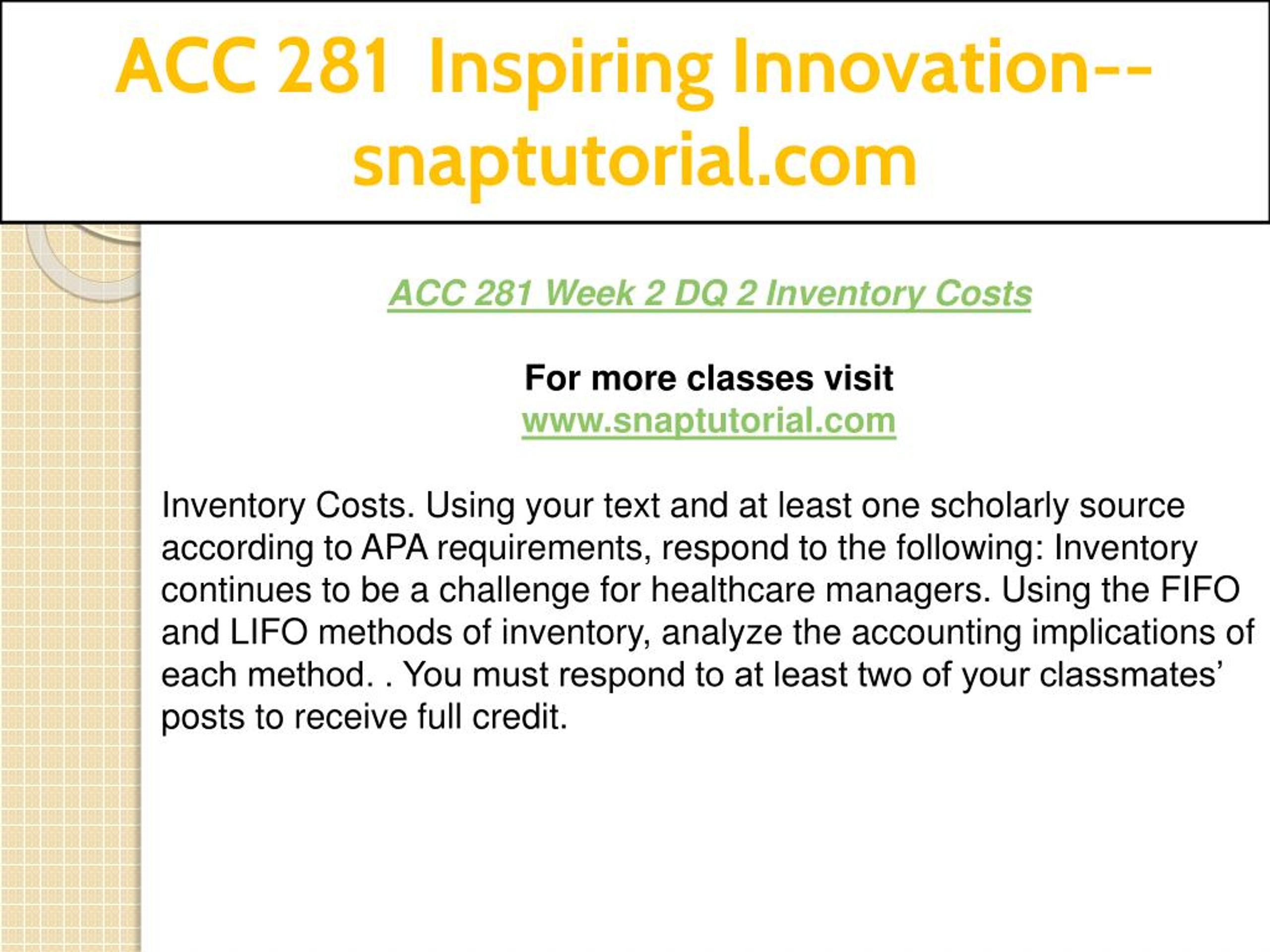 ACC 281 Inspiring Innovation--snaptutorial.com

ACC 281 Week 2 DQ 2 Inventory Costs

For more classes visit
www.snaptutorial.com

Inventory Costs. Using your text and at least one scholarly source according to APA requirements, respond to the following: Inventory continues to be a challenge for healthcare managers. Using the FIFO and LIFO methods of inventory, analyze the accounting implications of each method. . You must respond to at least two of your classmates’ posts to receive full credit.